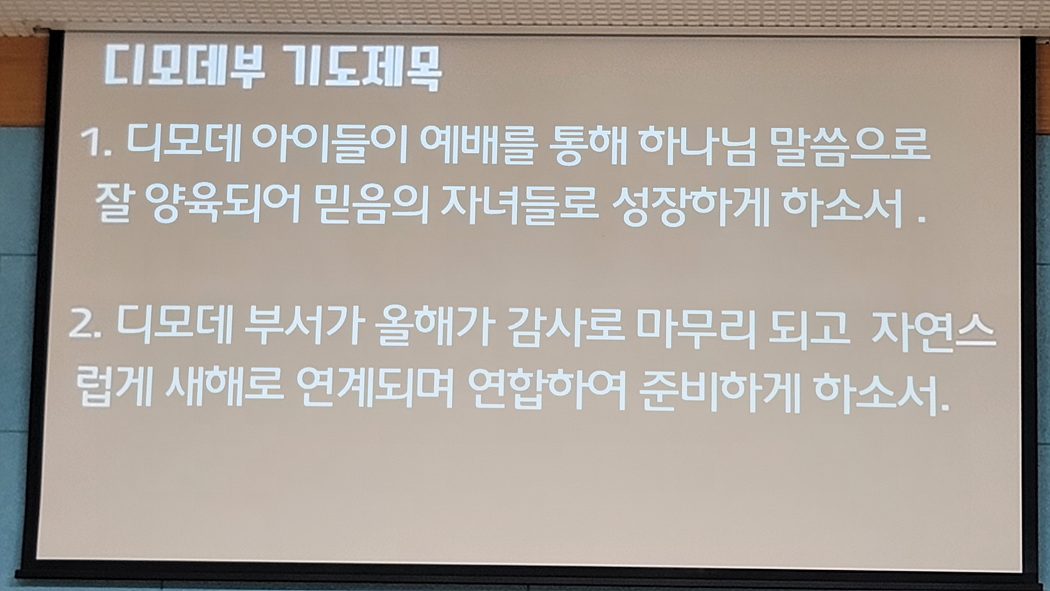 디모데부 기도제목

1. 디모데 아이들이 예배를 통해 하나님 말씀으로 잘 양육되어 믿음의 자녀들로 성장하게 하소서 .

2. 디모데 부서가 올해가 감사로 마무리 되고 자연스럽게 새해로 연계되며 연합하여 준비하게 하소서.